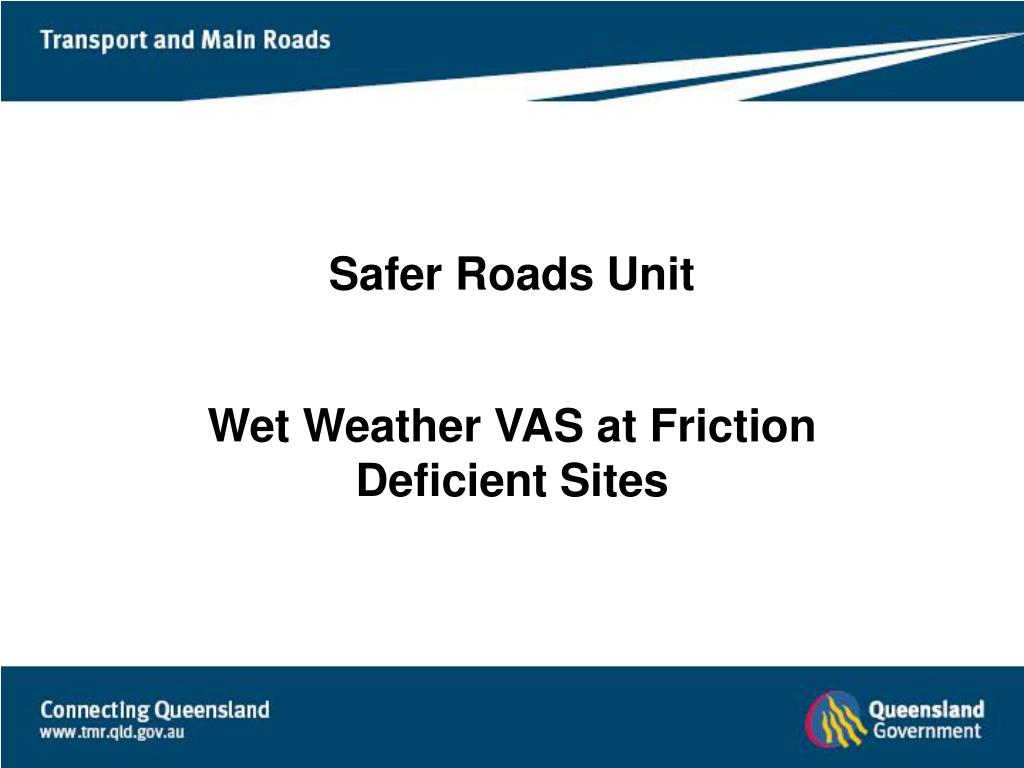 Transport and Main Roads

Safer Roads Unit

Wet Weather VAS at Friction Deficient Sites

Connecting Queensland
www.tmr.qld.gov.au

Queensland Government